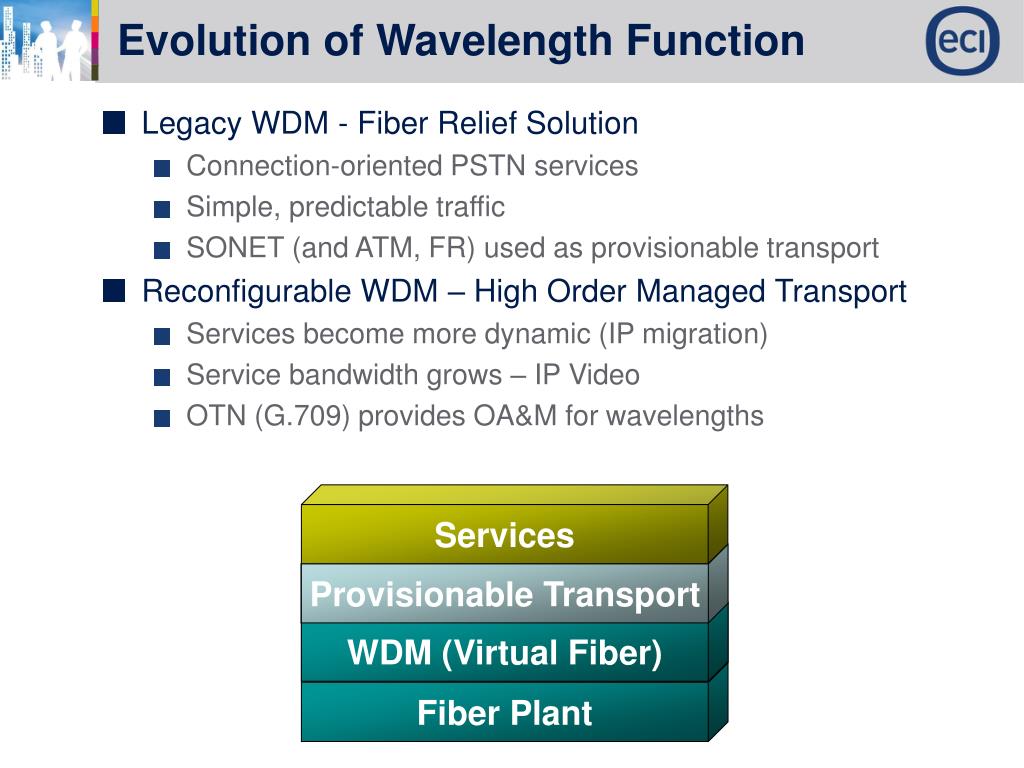 Evolution of Wavelength Function

eci

Legacy WDM - Fiber Relief Solution
Connection-oriented PSTN services
Simple, predictable traffic
SONET (and ATM, FR) used as provisionable transport

Reconfigurable WDM – High Order Managed Transport
Services become more dynamic (IP migration)
Service bandwidth grows – IP Video
OTN (G.709) provides OA&M for wavelengths

Services
Provisionable Transport
WDM (Virtual Fiber)
Fiber Plant